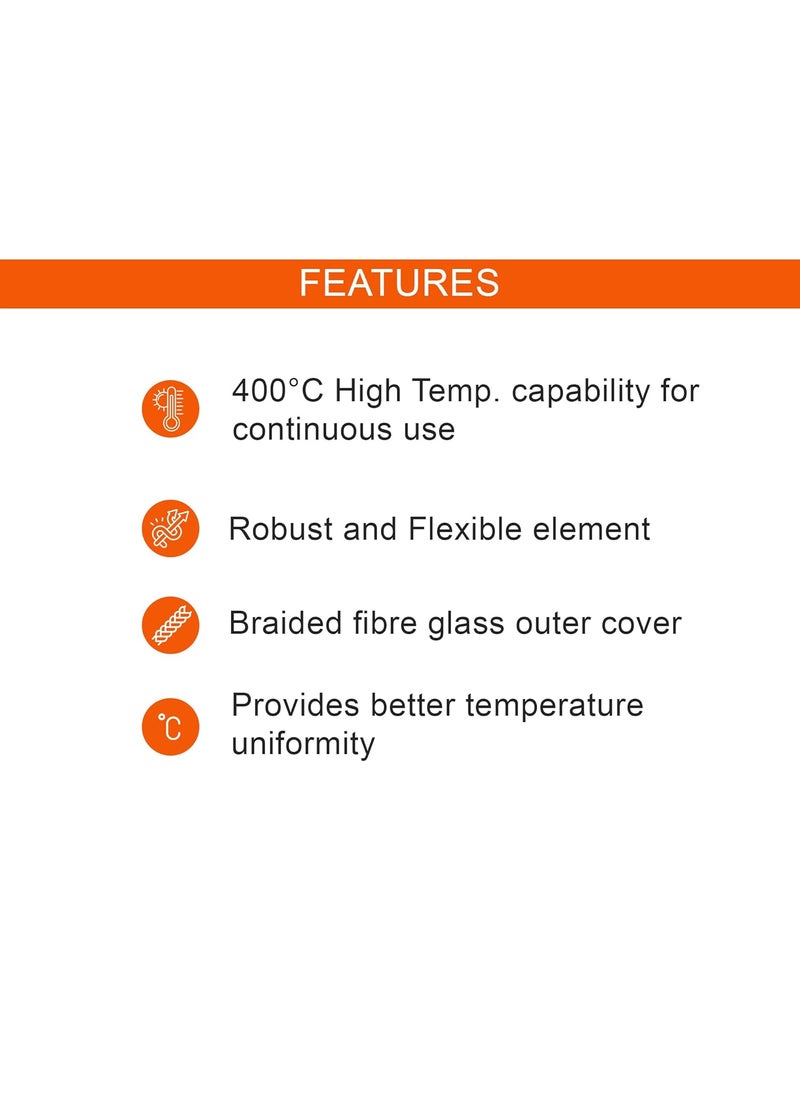 FEATURES

400°C High Temp. capability for continuous use

Robust and Flexible element

Braided fibre glass outer cover

°C

Provides better temperature uniformity